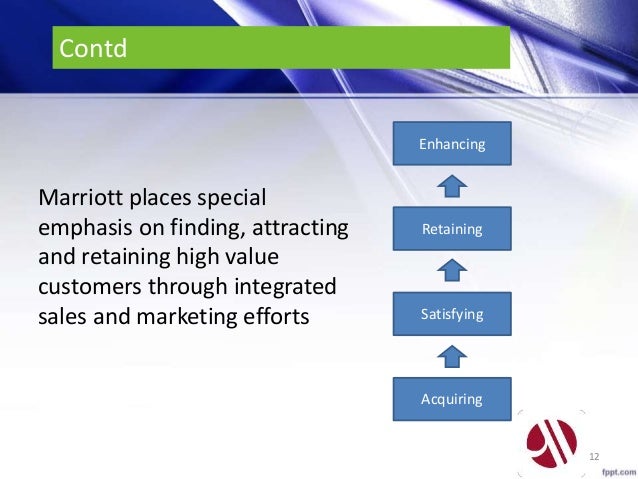 Contd

Marriott places special emphasis on finding, attracting and retaining high value customers through integrated sales and marketing efforts

Enhancing

Retaining

Satisfying

Acquiring

12

fppt.com